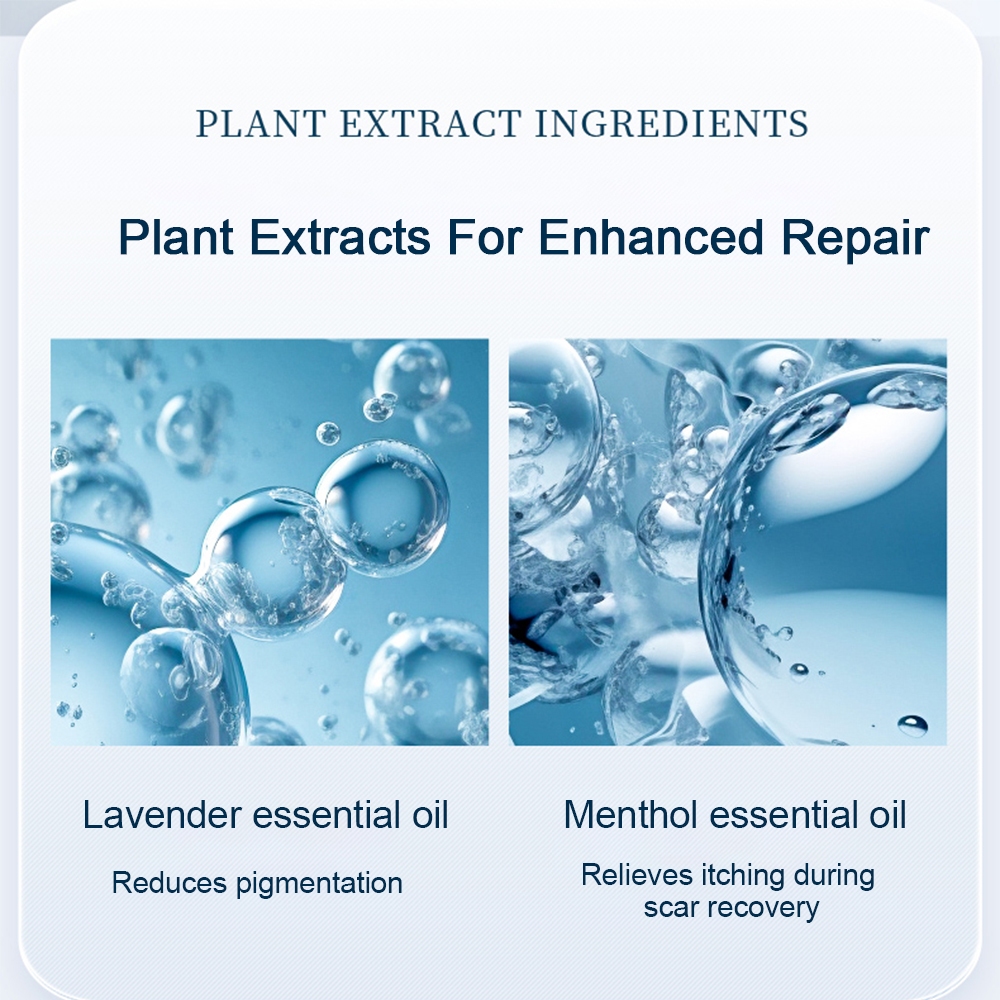 PLANT EXTRACT INGREDIENTS

Plant Extracts For Enhanced Repair

Lavender essential oil

Reduces pigmentation

Menthol essential oil

Relieves itching during scar recovery